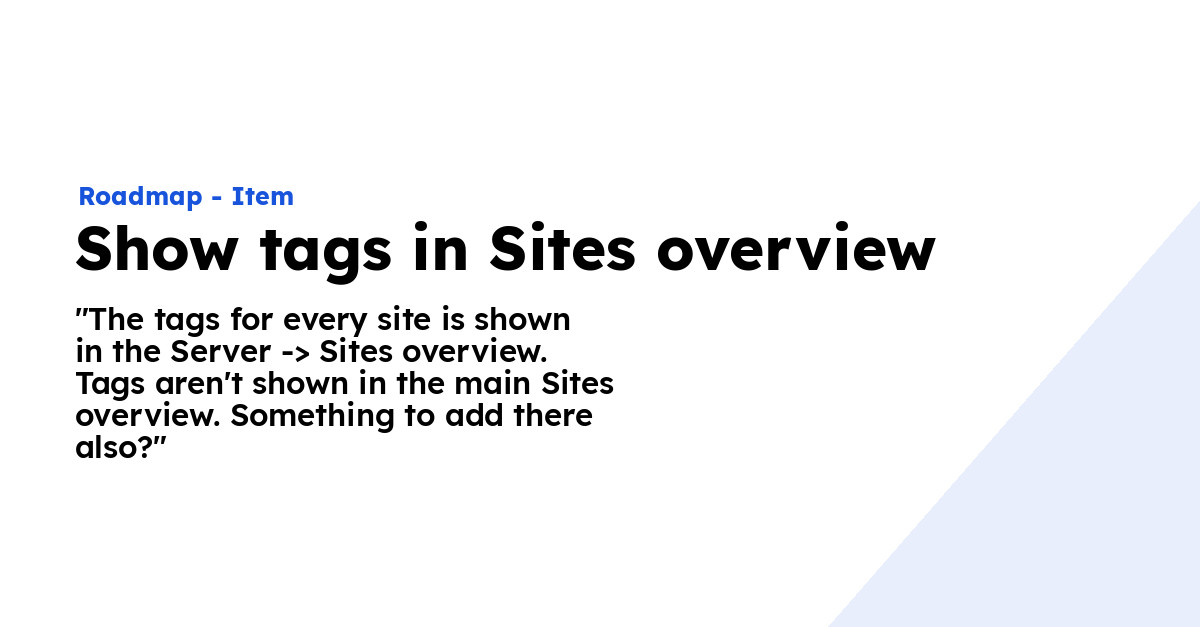 Roadmap - Item

Show tags in Sites overview

"The tags for every site is shown in the Server -> Sites overview. Tags aren't shown in the main Sites overview. Something to add there also?"